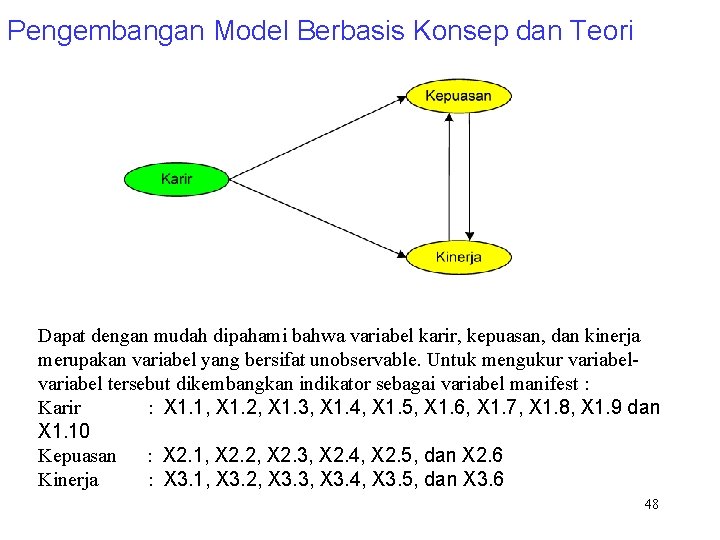 Pengembangan Model Berbasis Konsep dan Teori

Kepuasan

Karir

Kinerja

Dapat dengan mudah dipahami bahwa variabel karir, kepuasan, dan kinerja merupakan variabel yang bersifat unobservable. Untuk mengukur variabel-variabel tersebut dikembangkan indikator sebagai variabel manifest :
Karir : X1.1, X1.2, X1.3, X1.4, X1.5, X1.6, X1.7, X1.8, X1.9 dan X1.10
Kepuasan : X2.1, X2.2, X2.3, X2.4, X2.5, dan X2.6
Kinerja : X3.1, X3.2, X3.3, X3.4, X3.5, dan X3.6

48